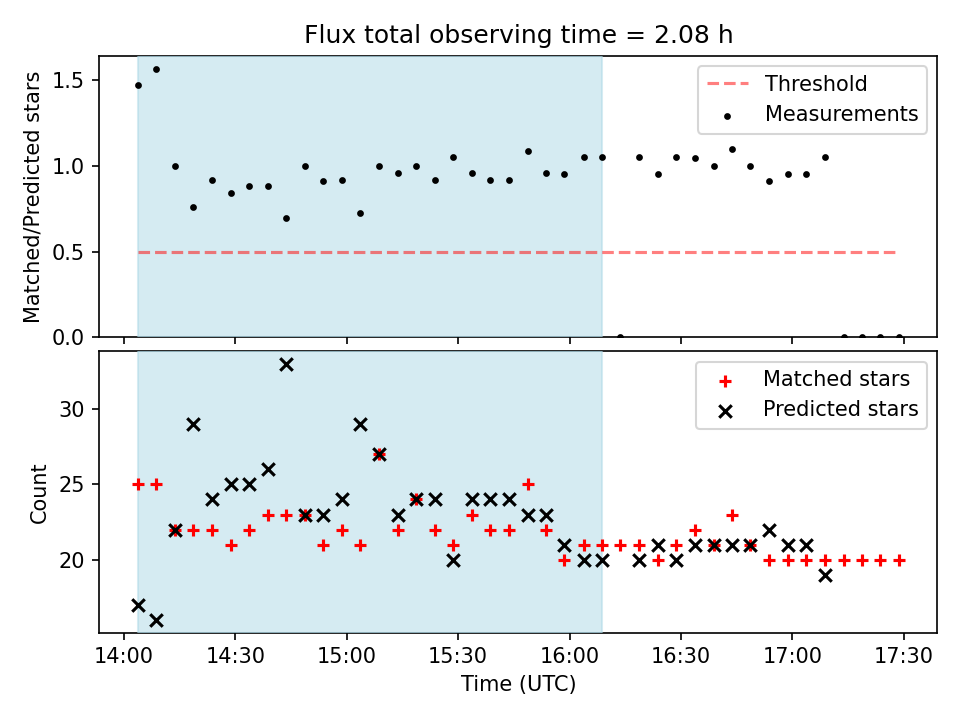 Flux total observing time = 2.08 h

Matched/Predicted stars

1.5
1.0
0.5
0.0

Threshold
Measurements

Count

30
25
20

Matched stars
Predicted stars

14:00
14:30
15:00
15:30
16:00
16:30
17:00
17:30

Time (UTC)